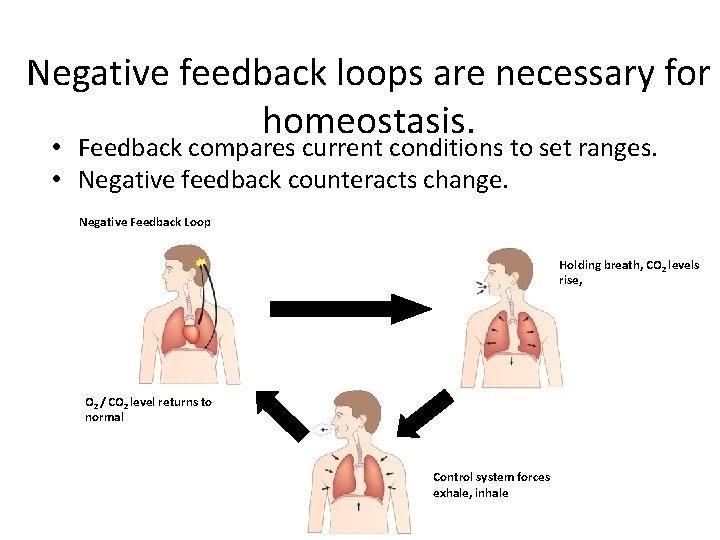 Negative feedback loops are necessary for homeostasis.

• Feedback compares current conditions to set ranges.
• Negative feedback counteracts change.

Negative Feedback Loop

Holding breath, $CO_2$ levels rise,

$O_2$ / $CO_2$ level returns to normal

Control system forces exhale, inhale